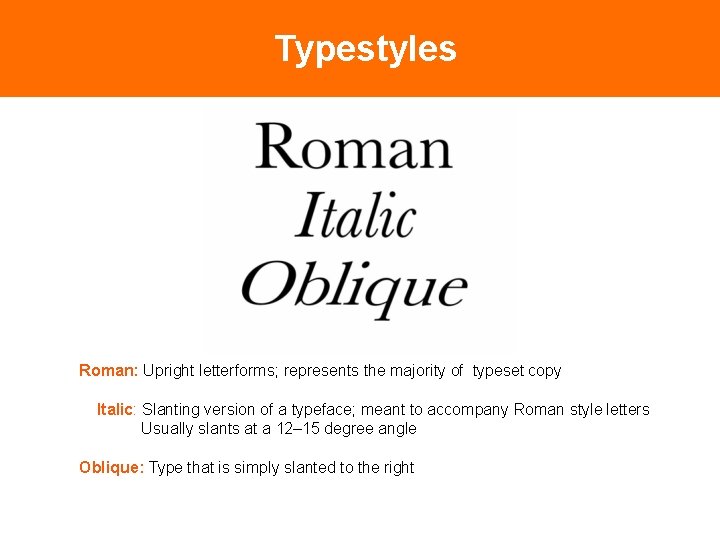 Typestyles

Roman
Italic
Oblique

Roman: Upright letterforms; represents the majority of typeset copy

Italic: Slanting version of a typeface; meant to accompany Roman style letters
Usually slants at a 12–15 degree angle

Oblique: Type that is simply slanted to the right